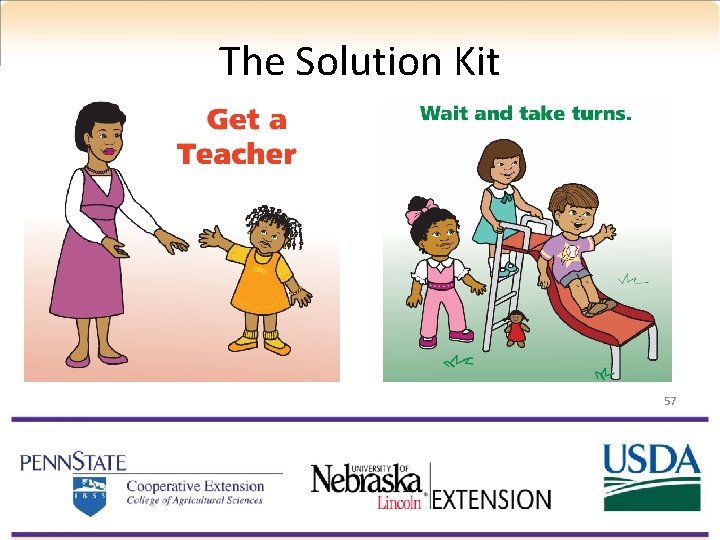 The Solution Kit

Get a Teacher

Wait and take turns.

57

PENNSTATE
1855
Cooperative Extension
College of Agricultural Sciences

UNIVERSITY OF Nebraska Lincoln EXTENSION

USDA